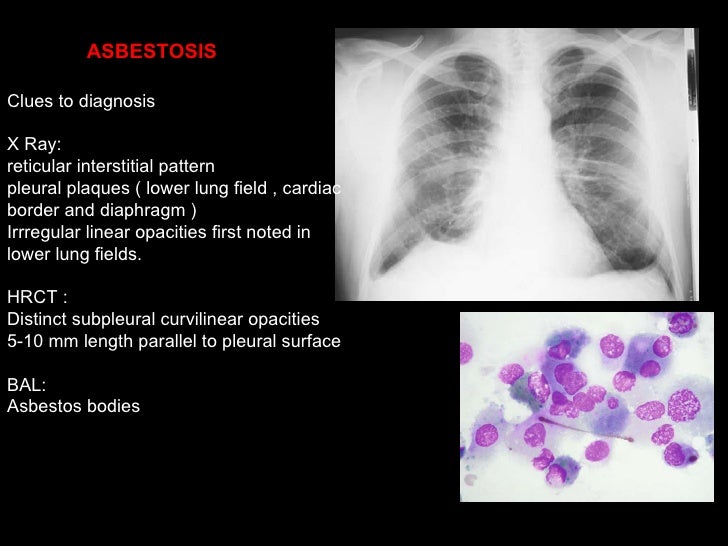 ASBESTOSIS

Clues to diagnosis

X Ray:
reticular interstitial pattern
pleural plaques ( lower lung field , cardiac border and diaphragm )
Irrregular linear opacities first noted in lower lung fields.

HRCT :
Distinct subpleural curvilinear opacities
5-10 mm length parallel to pleural surface

BAL:
Asbestos bodies